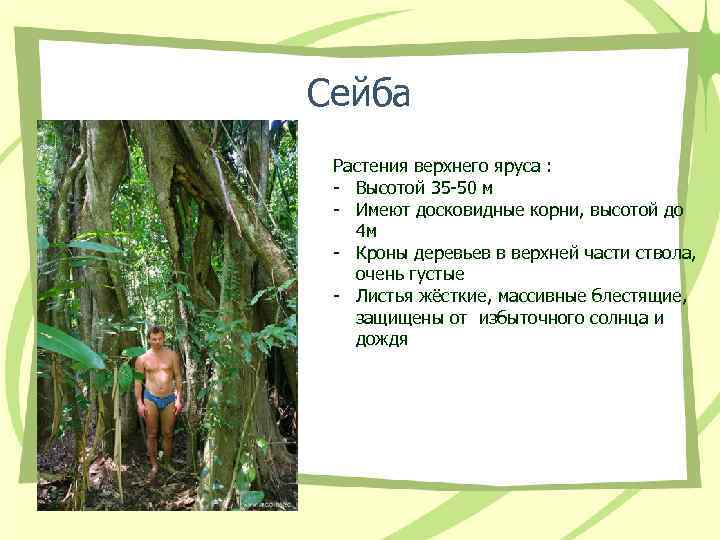 Сейба

Растения верхнего яруса :
- Высотой 35-50 м
- Имеют досковидные корни, высотой до 4м
- Кроны деревьев в верхней части ствола, очень густые
- Листья жёсткие, массивные блестящие, защищены от избыточного солнца и дождя